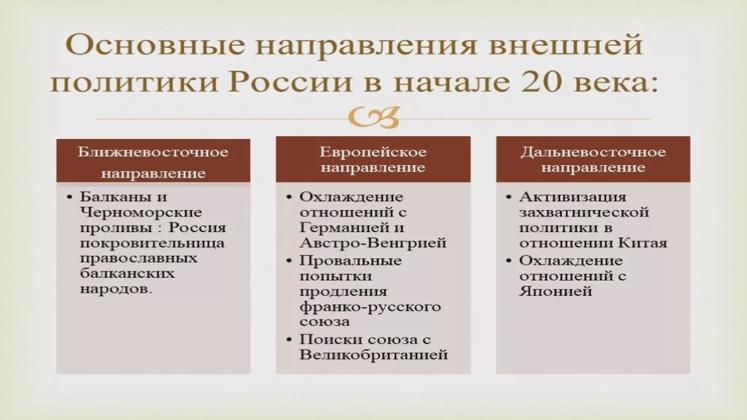 Основные направления внешней политики России в начале 20 века:

Ближневосточное направление

• Балканы и Черноморские проливы : Россия покровительница православных балканских народов.

Европейское направление

• Охлаждение отношений с Германией и Австро-Венгрией
• Провальные попытки продления франко-русского союза
• Поиски союза с Великобританией

Дальневосточное направление

• Активизация захватнической политики в отношении Китая
• Охлаждение отношений с Японией